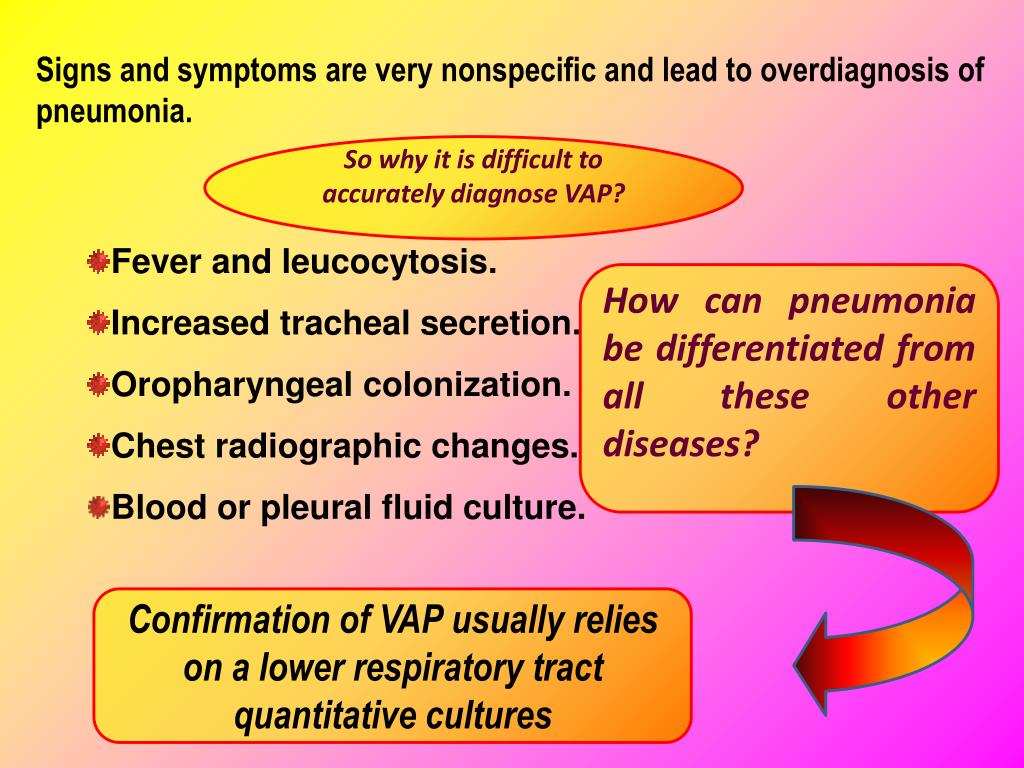 Signs and symptoms are very nonspecific and lead to overdiagnosis of pneumonia.

So why it is difficult to accurately diagnose VAP?

Fever and leucocytosis.
Increased tracheal secretion.
Oropharyngeal colonization.
Chest radiographic changes.
Blood or pleural fluid culture.

How can pneumonia be differentiated from all these other diseases?

Confirmation of VAP usually relies on a lower respiratory tract quantitative cultures